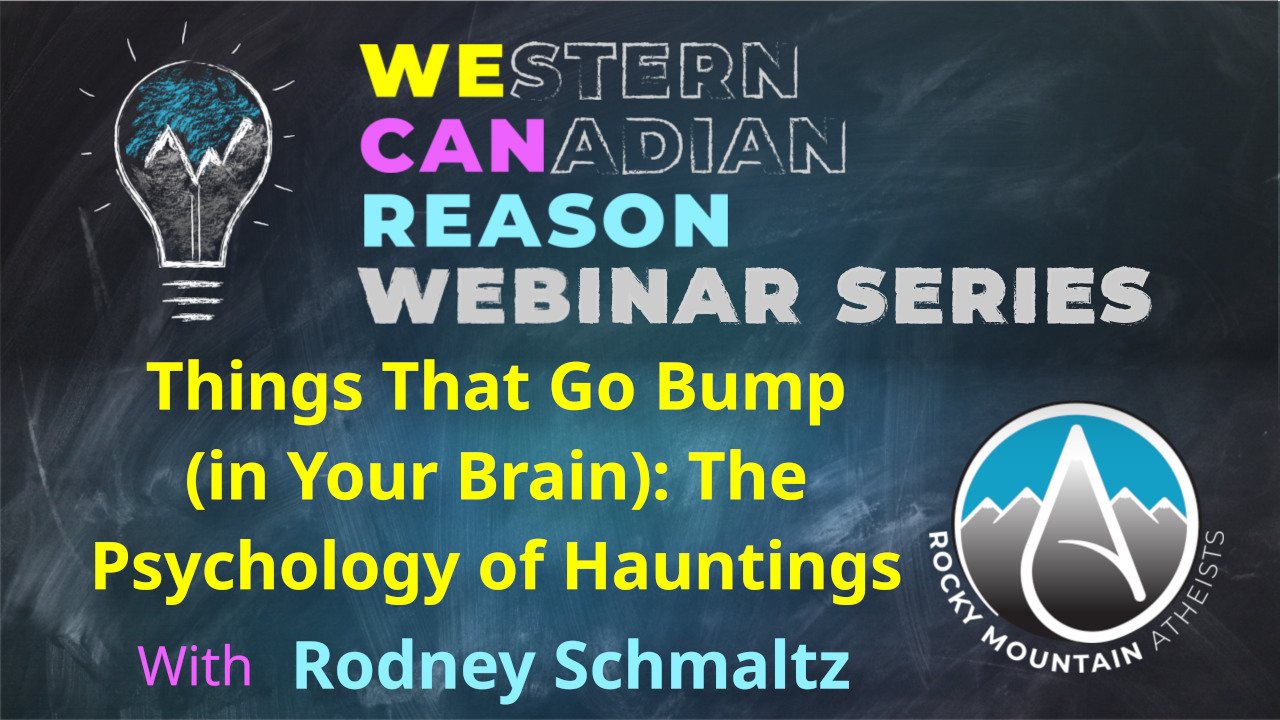 WESTERN
CANADIAN
REASON
WEBINAR SERIES

Things That Go Bump (in Your Brain): The Psychology of Hauntings

With Rodney Schmaltz

ROCKY MOUNTAIN ATHEISTS